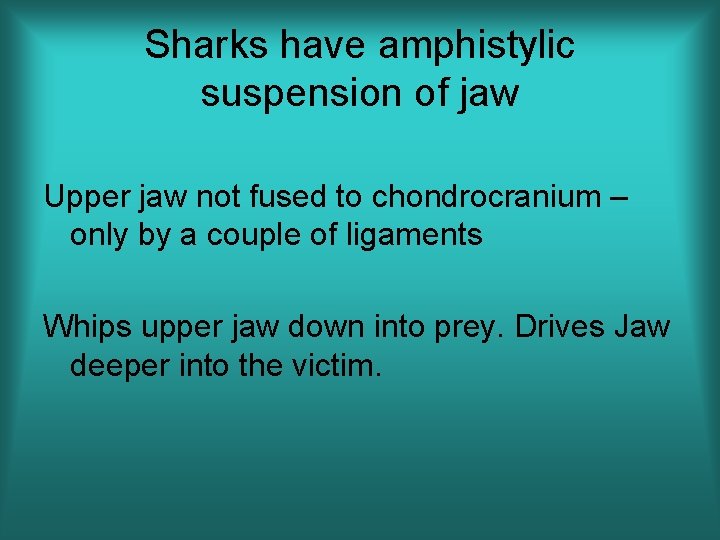 Sharks have amphistylic suspension of jaw

Upper jaw not fused to chondrocranium – only by a couple of ligaments

Whips upper jaw down into prey. Drives Jaw deeper into the victim.